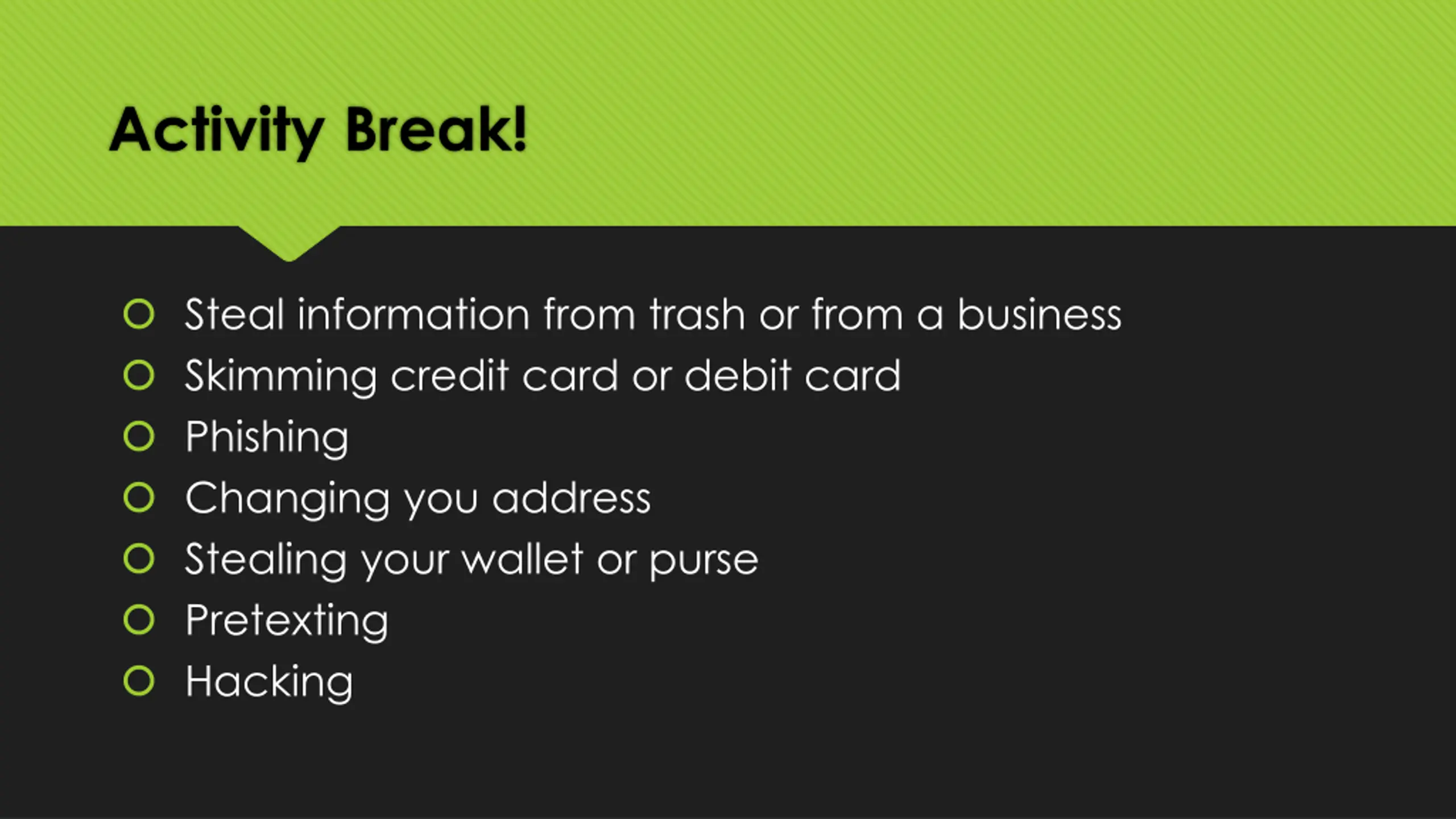 Activity Break!

- Steal information from trash or from a business
- Skimming credit card or debit card
- Phishing
- Changing you address
- Stealing your wallet or purse
- Pretexting
- Hacking